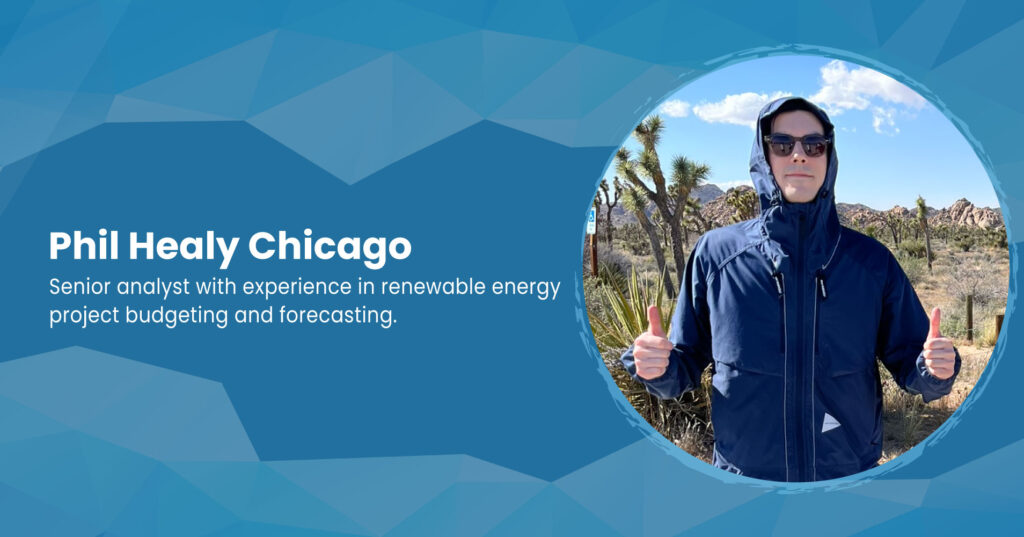 Phil Healy Chicago

Senior analyst with experience in renewable energy project budgeting and forecasting.